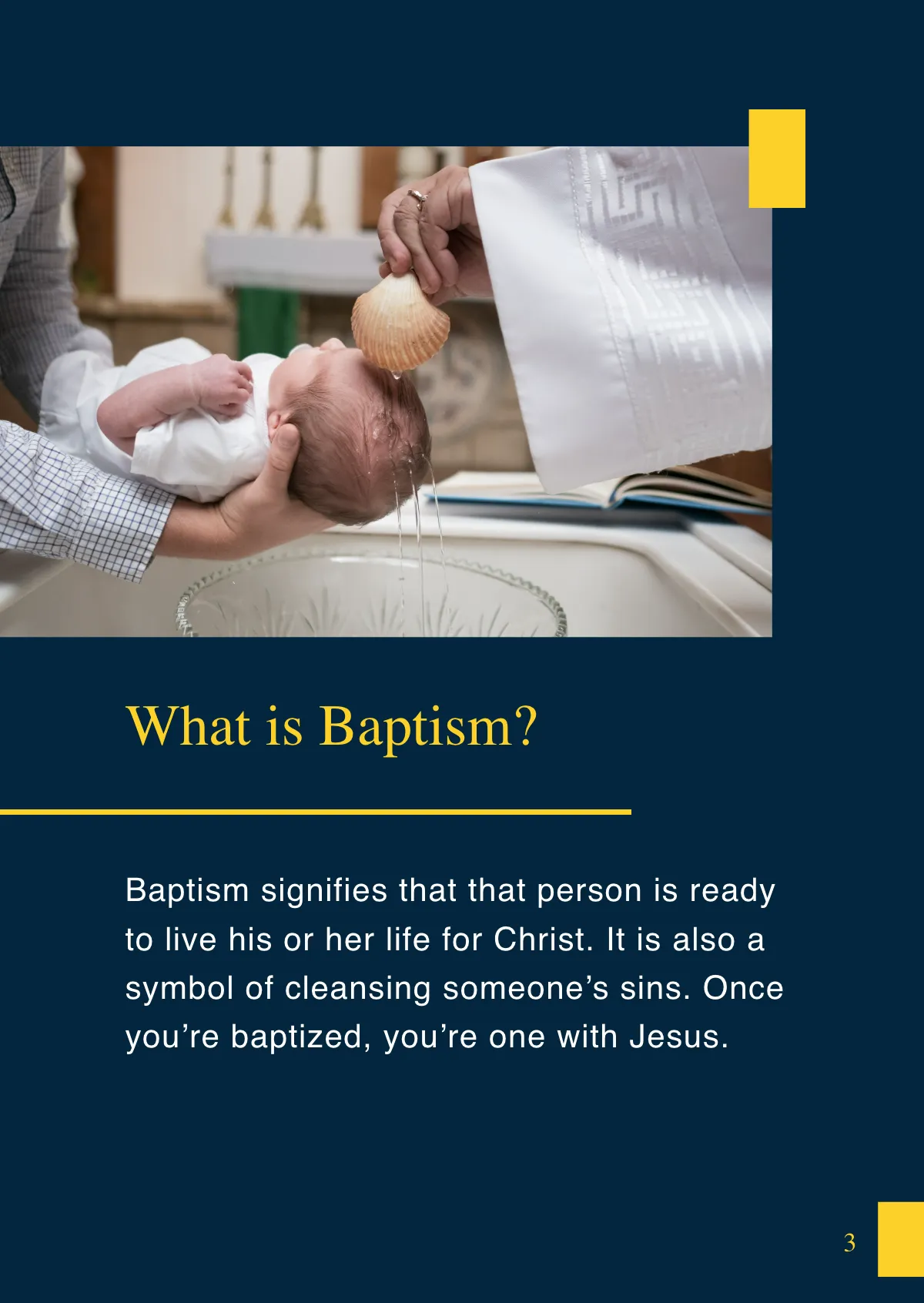 What is Baptism?

Baptism signifies that that person is ready to live his or her life for Christ. It is also a symbol of cleansing someone’s sins. Once you’re baptized, you’re one with Jesus.

3